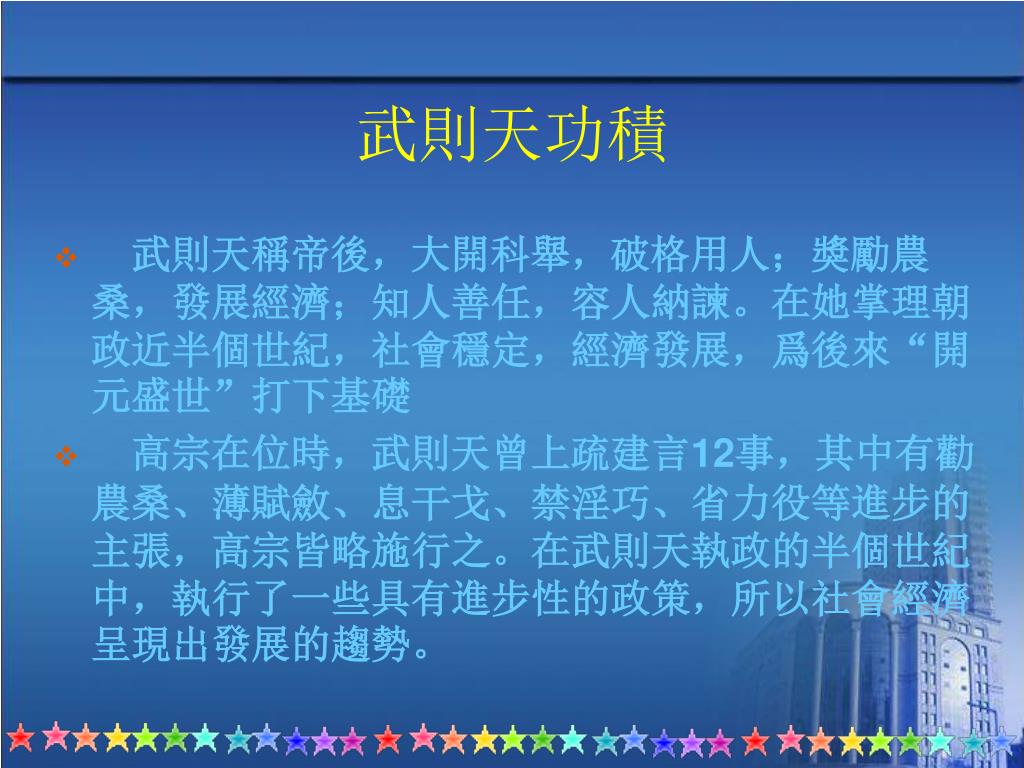 武則天功積

❖ 武則天稱帝後，大開科舉，破格用人；獎勵農桑，發展經濟；知人善任，容人納諫。在她掌理朝政近半個世紀，社會穩定，經濟發展，爲後來“開元盛世”打下基礎

❖ 高宗在位時，武則天曾上疏建言12事，其中有勸農桑、薄賦斂、息干戈、禁淫巧、省力役等進步的主張，高宗皆略施行之。在武則天執政的半個世紀中，執行了一些具有進步性的政策，所以社會經濟呈現出發展的趨勢。